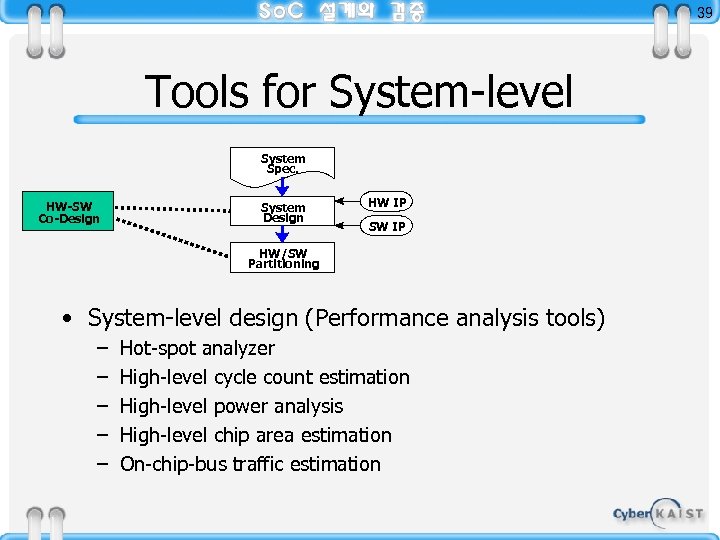 SoC 설계와 검증

39

Tools for System-level

System Spec.

HW-SW Co-Design

System Design

HW IP

SW IP

HW/SW Partitioning

• System-level design (Performance analysis tools)
– Hot-spot analyzer
– High-level cycle count estimation
– High-level power analysis
– High-level chip area estimation
– On-chip-bus traffic estimation

Cyber KAIST